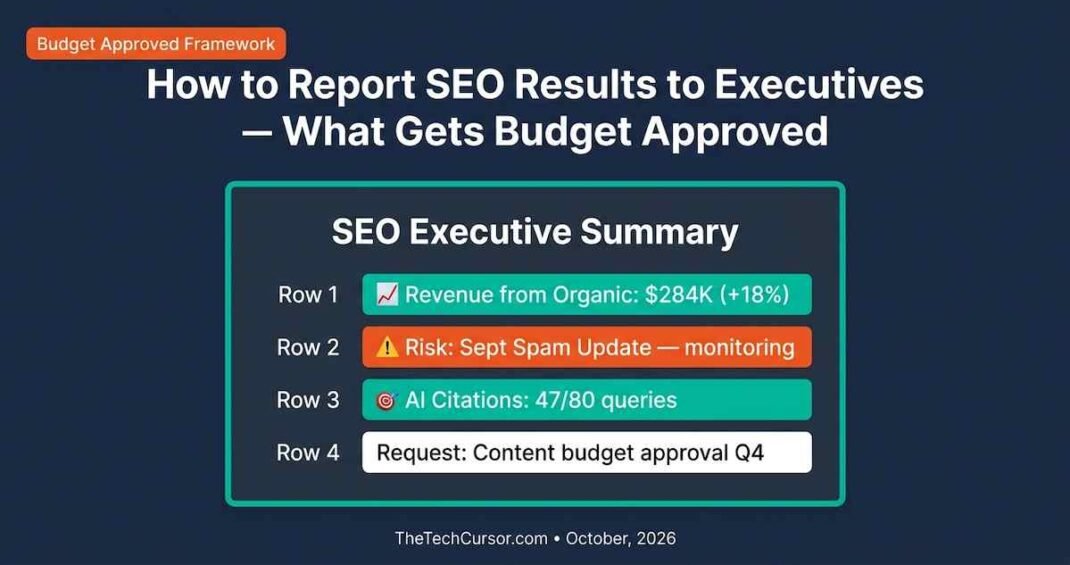 Budget Approved Framework

How to Report SEO Results to Executives — What Gets Budget Approved

SEO Executive Summary

Row 1 📈 Revenue from Organic: $284K (+18%)

Row 2 ⚠️ Risk: Sept Spam Update — monitoring

Row 3 🎯 AI Citations: 47/80 queries

Row 4 Request: Content budget approval Q4

TheTechCursor.com • October, 2026